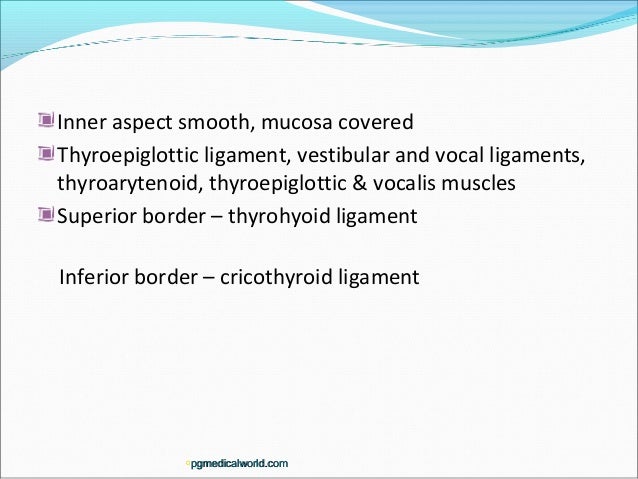 Inner aspect smooth, mucosa covered

Thyroepiglottic ligament, vestibular and vocal ligaments, thyroarytenoid, thyroepiglottic & vocalis muscles

Superior border – thyrohyoid ligament

Inferior border – cricothyroid ligament

pgmedicalworld.com